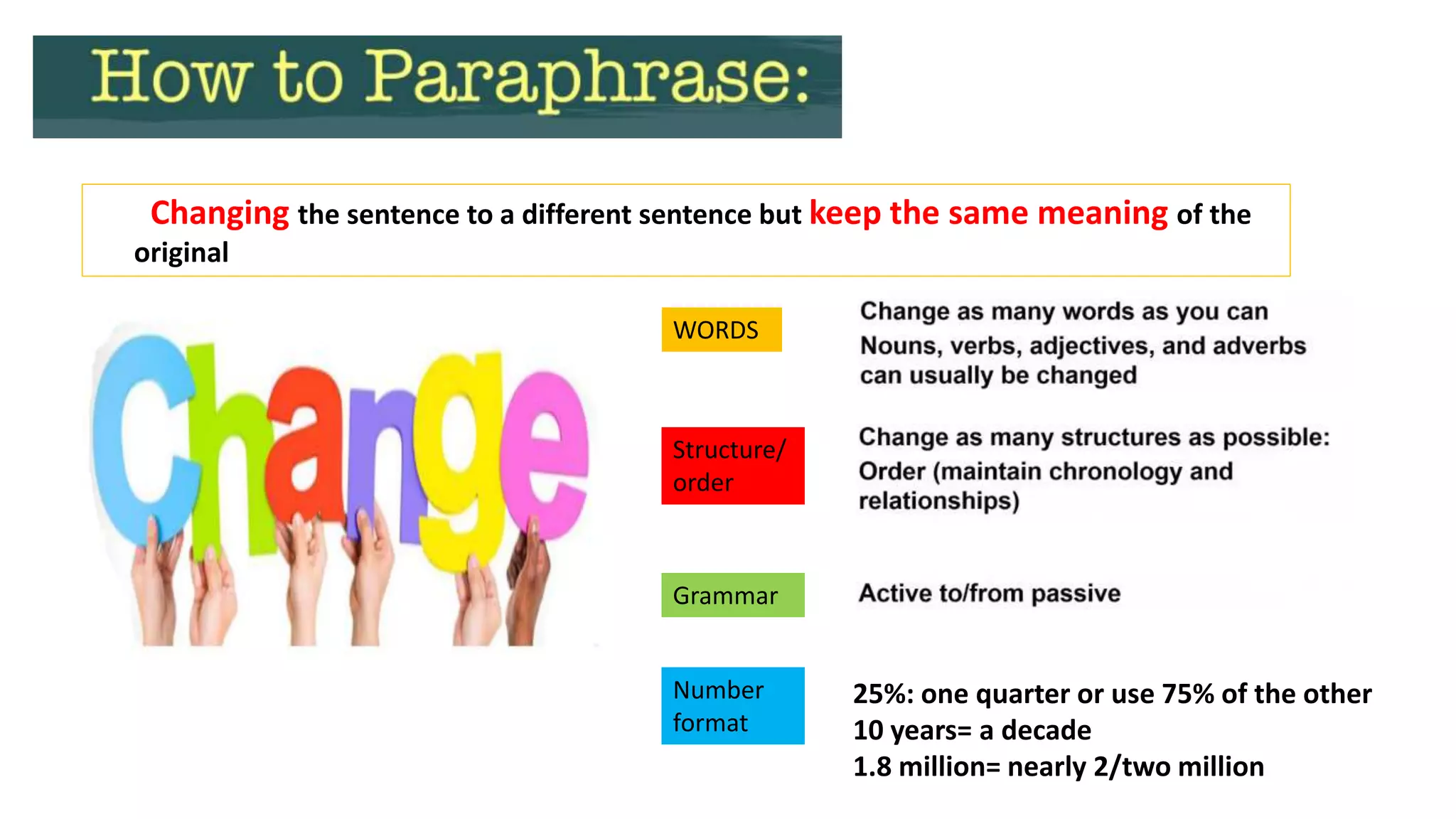 How to Paraphrase:

Changing the sentence to a different sentence but keep the same meaning of the original

Change

WORDS

Change as many words as you can
Nouns, verbs, adjectives, and adverbs can usually be changed

Structure/ order

Change as many structures as possible:
Order (maintain chronology and relationships)

Grammar

Active to/from passive

Number format

25%: one quarter or use 75% of the other
10 years= a decade
1.8 million= nearly 2/two million